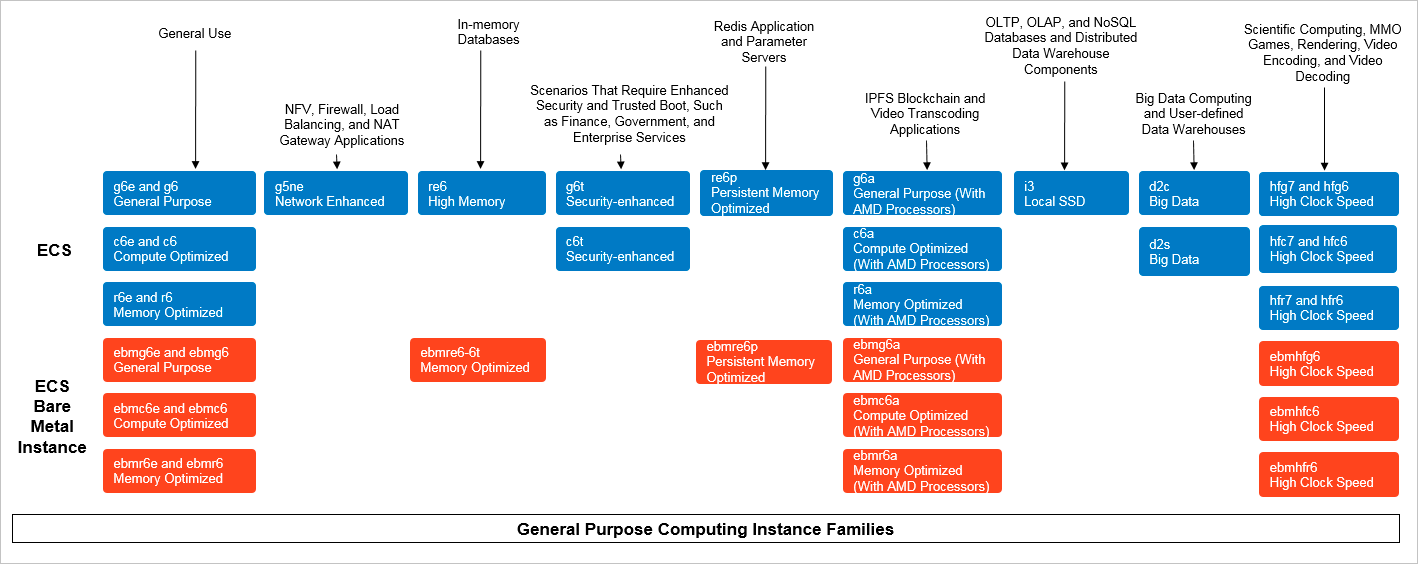 General Use

NFV, Firewall, Load Balancing, and NAT Gateway Applications

In-memory Databases

Scenarios That Require Enhanced Security and Trusted Boot, Such as Finance, Government, and Enterprise Services

Redis Application and Parameter Servers

IPFS Blockchain and Video Transcoding Applications

OLTP, OLAP, and NoSQL Databases and Distributed Data Warehouse Components

Big Data Computing and User-defined Data Warehouses

Scientific Computing, MMO Games, Rendering, Video Encoding, and Video Decoding

ECS

g6e and g6
General Purpose

c6e and c6
Compute Optimized

r6e and r6
Memory Optimized

g5ne
Network Enhanced

re6
High Memory

g6t
Security-enhanced

c6t
Security-enhanced

re6p
Persistent Memory Optimized

g6a
General Purpose (With AMD Processors)

c6a
Compute Optimized (With AMD Processors)

r6a
Memory Optimized (With AMD Processors)

i3
Local SSD

d2c
Big Data

d2s
Big Data

hfg7 and hfg6
High Clock Speed

hfc7 and hfc6
High Clock Speed

hfr7 and hfr6
High Clock Speed

ECS Bare Metal Instance

ebmg6e and ebmg6
General Purpose

ebmc6e and ebmc6
Compute Optimized

ebmr6e and ebmr6
Memory Optimized

ebmre6-6t
Memory Optimized

ebmre6p
Persistent Memory Optimized

ebmg6a
General Purpose (With AMD Processors)

ebmc6a
Compute Optimized (With AMD Processors)

ebmr6a
Memory Optimized (With AMD Processors)

ebmhfg6
High Clock Speed

ebmhfc6
High Clock Speed

ebmhfr6
High Clock Speed

General Purpose Computing Instance Families